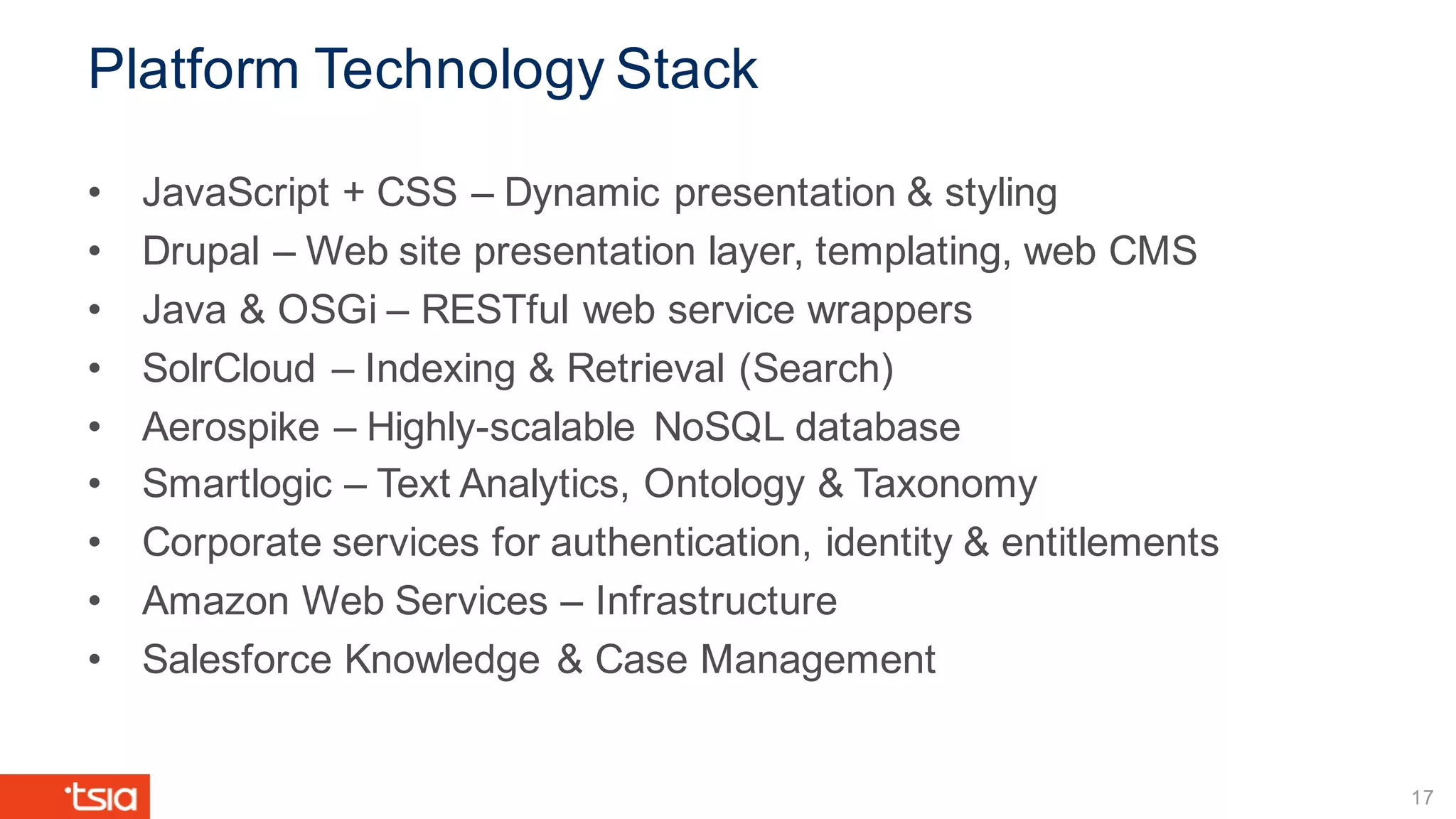 Platform Technology Stack

• JavaScript + CSS – Dynamic presentation & styling
• Drupal – Web site presentation layer, templating, web CMS
• Java & OSGi – RESTful web service wrappers
• SolrCloud – Indexing & Retrieval (Search)
• Aerospike – Highly-scalable NoSQL database
• Smartlogic – Text Analytics, Ontology & Taxonomy
• Corporate services for authentication, identity & entitlements
• Amazon Web Services – Infrastructure
• Salesforce Knowledge & Case Management

tsia

17